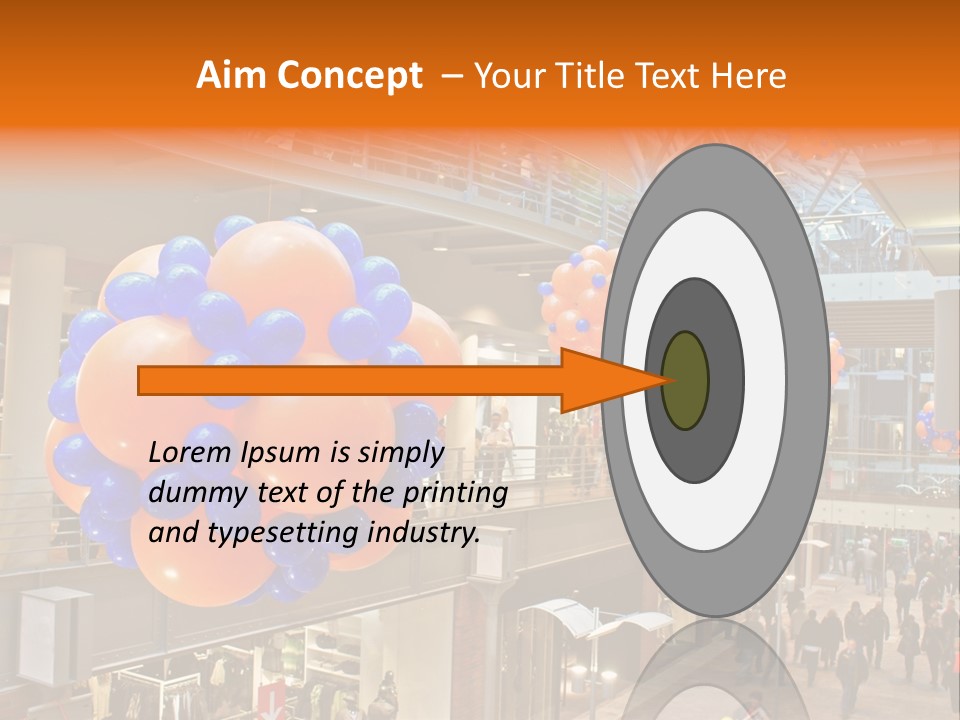 Aim Concept – Your Title Text Here

Lorem Ipsum is simply dummy text of the printing and typesetting industry.